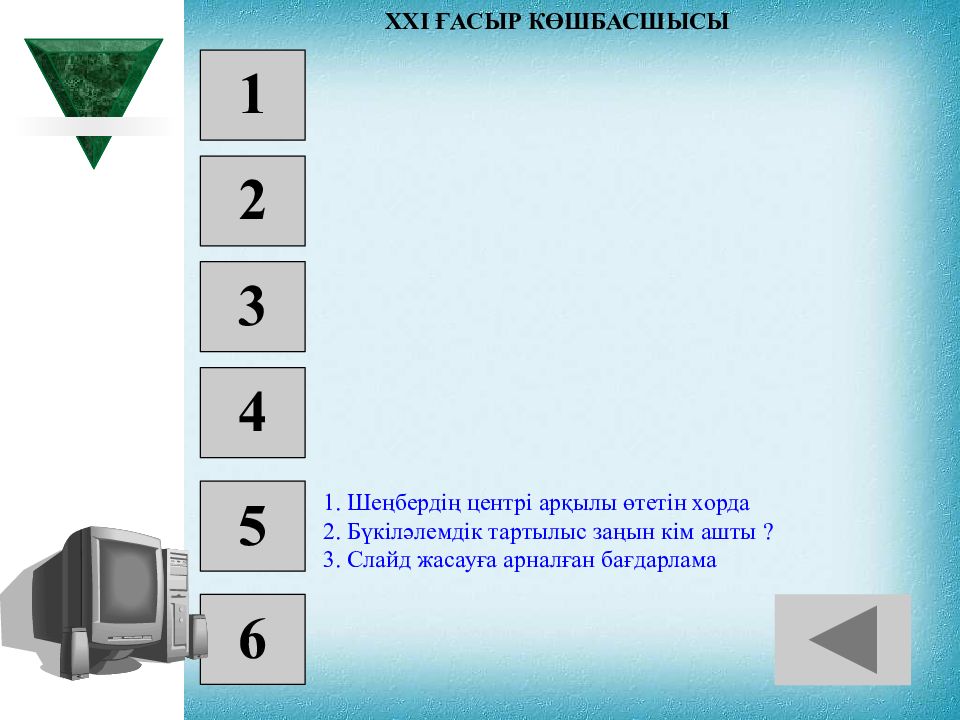 XXI ҒАСЫР КӨШБАСШЫСЫ

1

2

3

4

5

6

1. Шеңбердің центрі арқылы өтетін хорда
2. Бүкіләлемдік тартылыс заңын кім ашты ?
3. Слайд жасауға арналған бағдарлама